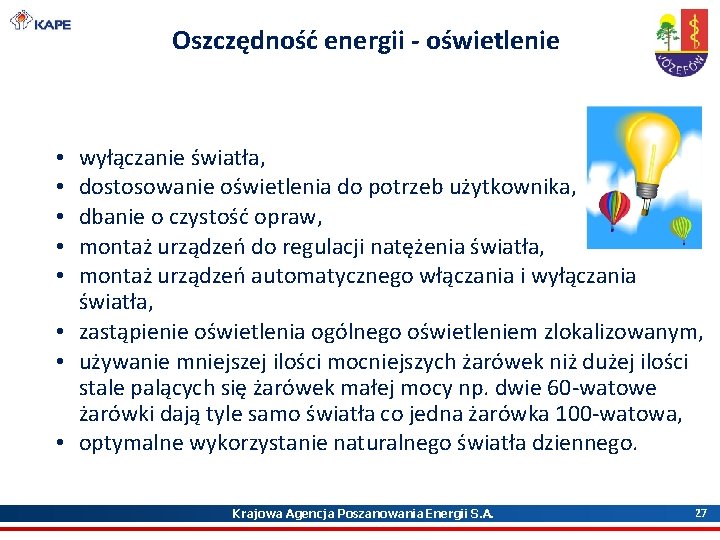 KAPE

Oszczędność energii - oświetlenie

JÓZEFÓW

• wyłączanie światła,
• dostosowanie oświetlenia do potrzeb użytkownika,
• dbanie o czystość opraw,
• montaż urządzeń do regulacji natężenia światła,
• montaż urządzeń automatycznego włączania i wyłączania światła,
• zastąpienie oświetlenia ogólnego oświetleniem zlokalizowanym,
• używanie mniejszej ilości mocniejszych żarówek niż dużej ilości stale palących się żarówek małej mocy np. dwie 60-watowe żarówki dają tyle samo światła co jedna żarówka 100-watowa,
• optymalne wykorzystanie naturalnego światła dziennego.

Krajowa Agencja Poszanowania Energii S.A.

27